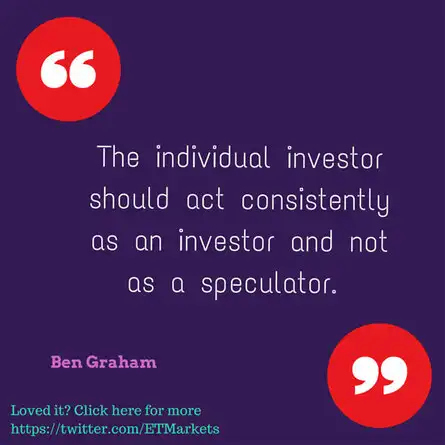 “

The individual investor should act consistently as an investor and not as a speculator.

Ben Graham

”

Loved it? Click here for more
https://twitter.com/ETMarkets